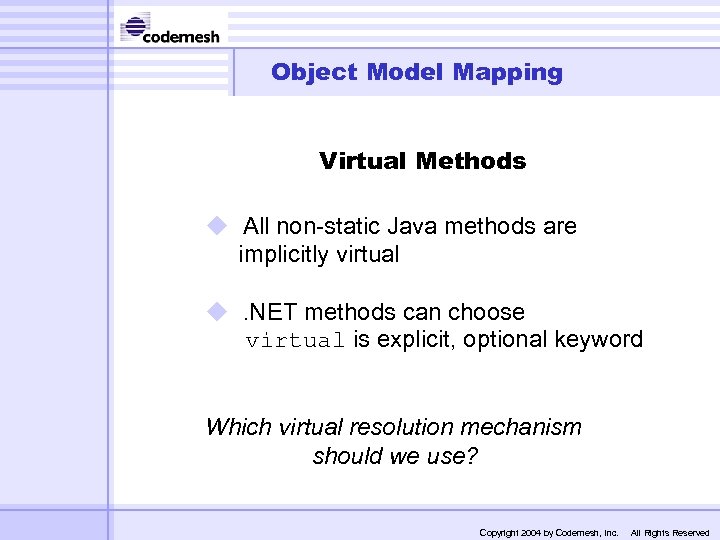 codemesh

Object Model Mapping

Virtual Methods

All non-static Java methods are implicitly virtual

.NET methods can choose
virtual is explicit, optional keyword

Which virtual resolution mechanism should we use?

Copyright 2004 by Codemesh, Inc. All Rights Reserved